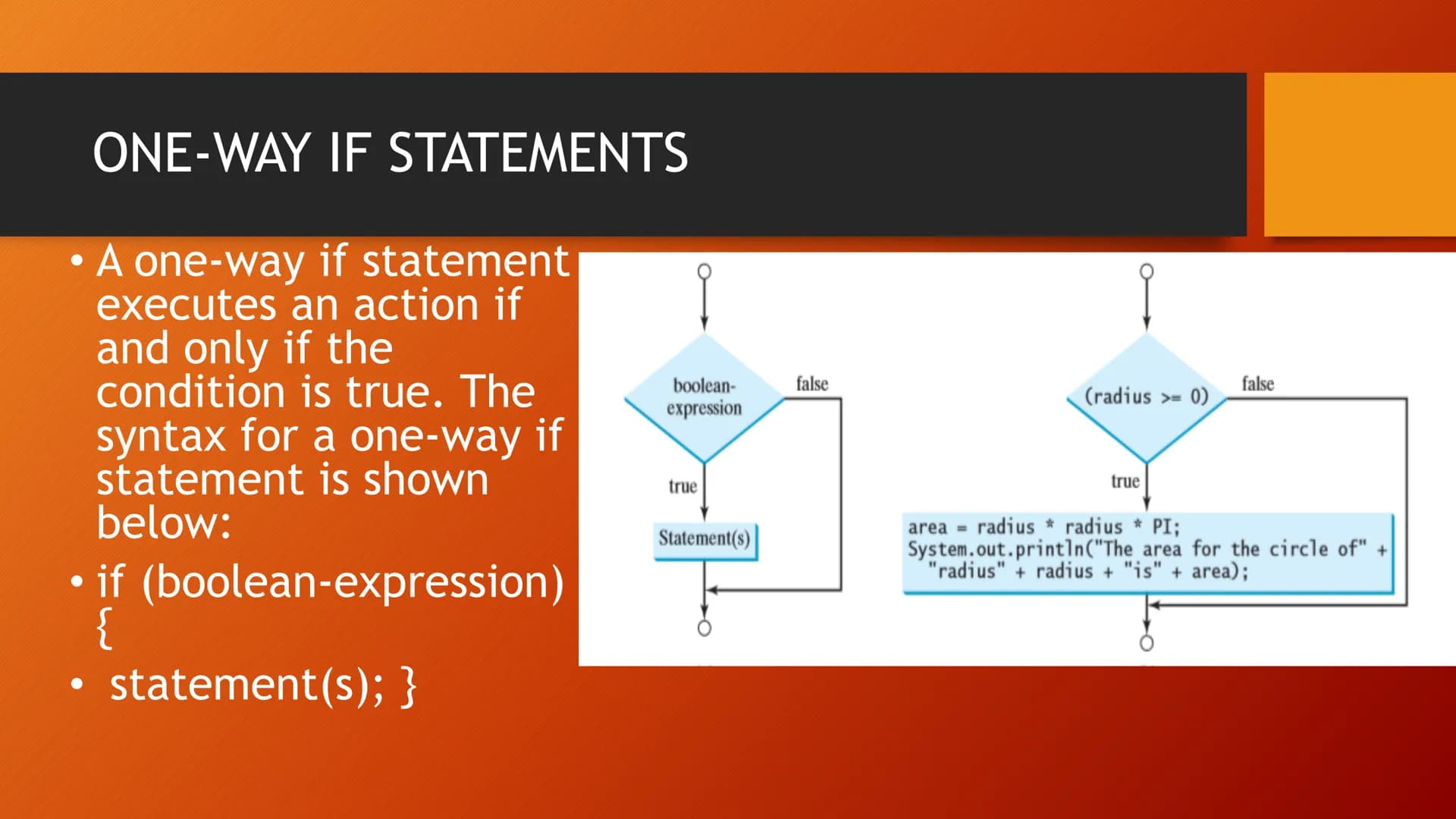 ONE-WAY IF STATEMENTS

• A one-way if statement executes an action if and only if the condition is true. The syntax for a one-way if statement is shown below:

• if (boolean-expression) {

• statement(s); }

boolean-expression

false

true

Statement(s)

(radius >= 0)

false

true

area = radius * radius * PI;
System.out.println("The area for the circle of" +
"radius" + radius + "is" + area);